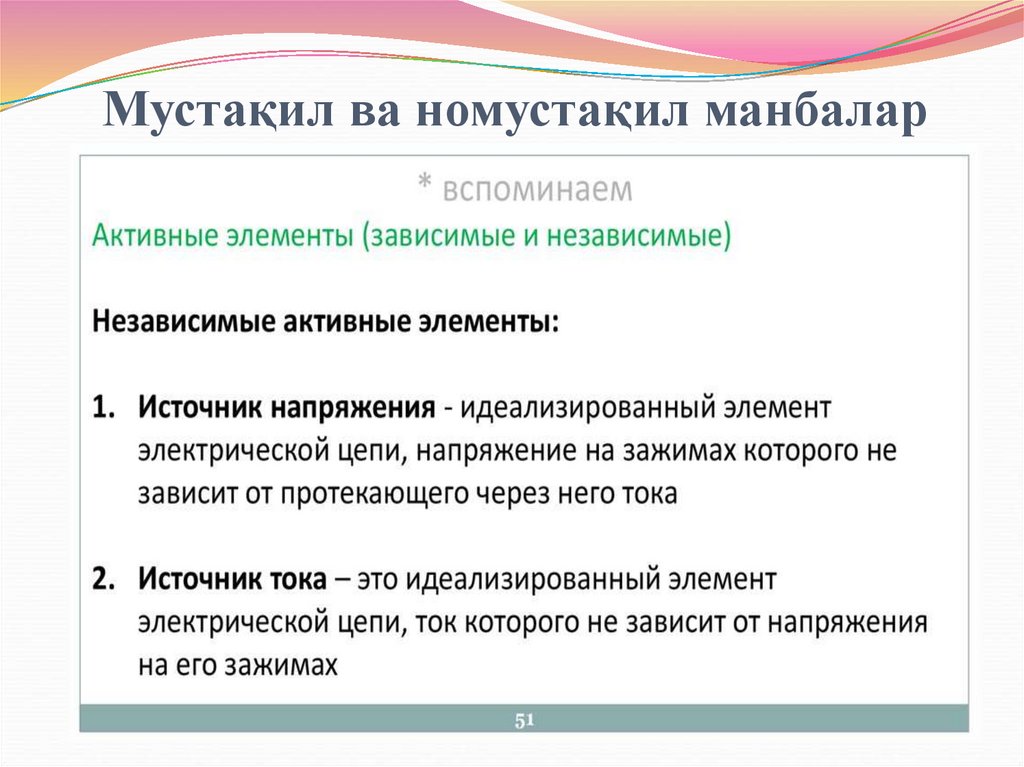 Мустақил ва номустақил манбалар

* вспоминаем

Активные элементы (зависимые и независимые)

Независимые активные элементы:

1. Источник напряжения - идеализированный элемент электрической цепи, напряжение на зажимах которого не зависит от протекающего через него тока

2. Источник тока – это идеализированный элемент электрической цепи, ток которого не зависит от напряжения на его зажимах

51